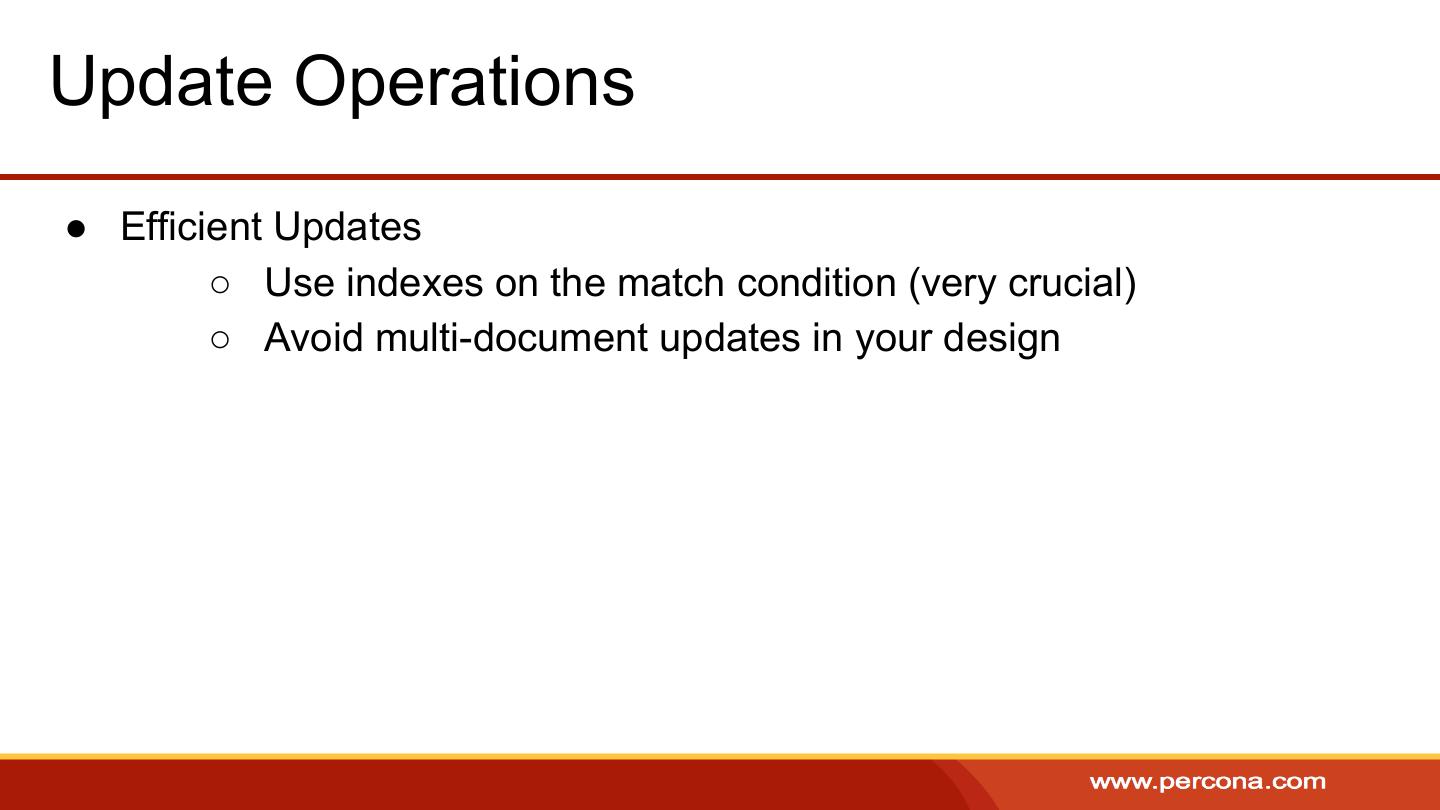 Update Operations

● Efficient Updates
  ○ Use indexes on the match condition (very crucial)
  ○ Avoid multi-document updates in your design

www.percona.com